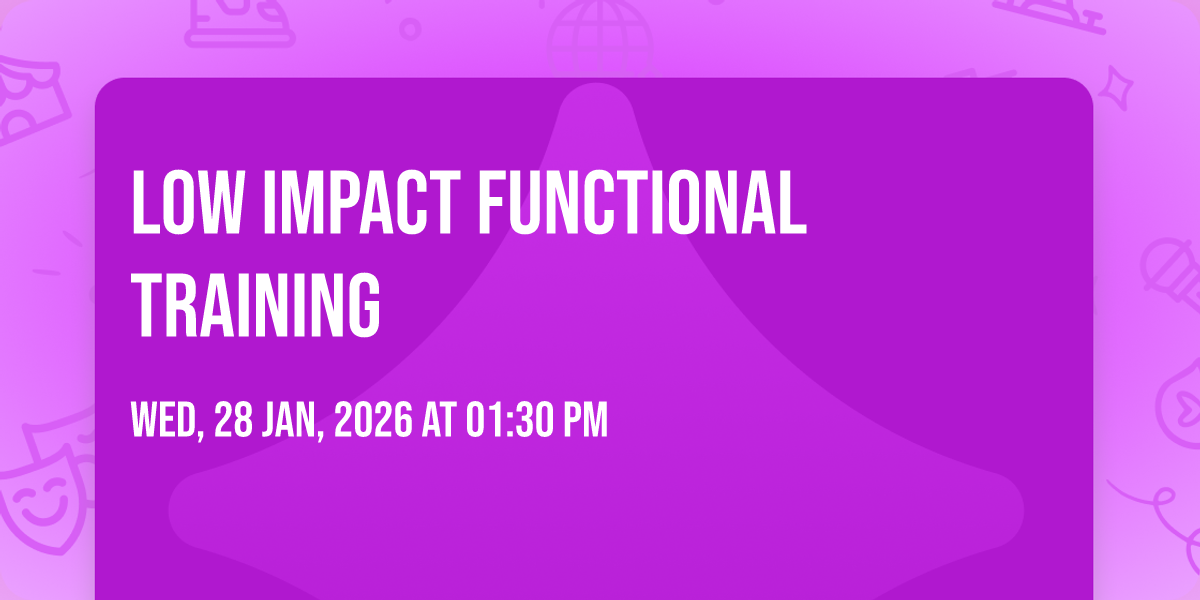 LOW IMPACT FUNCTIONAL TRAINING

WED, 28 JAN, 2026 AT 01:30 PM